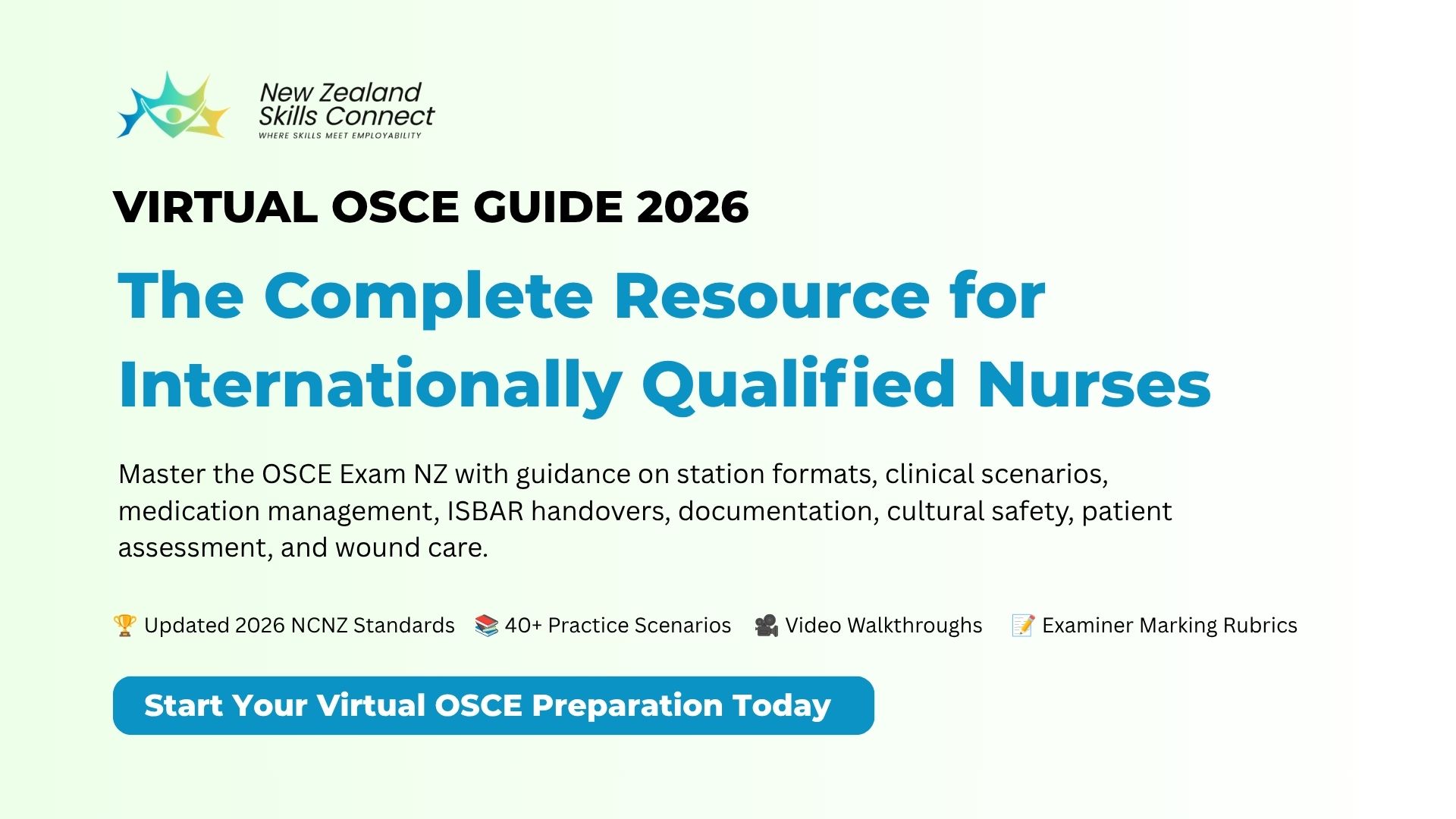 New Zealand Skills Connect
WHERE SKILLS MEET EMPLOYABILITY

VIRTUAL OSCE GUIDE 2026

The Complete Resource for Internationally Qualified Nurses

Master the OSCE Exam NZ with guidance on station formats, clinical scenarios, medication management, ISBAR handovers, documentation, cultural safety, patient assessment, and wound care.

🏆 Updated 2026 NCNZ Standards 📚 40+ Practice Scenarios 🎥 Video Walkthroughs 📝 Examiner Marking Rubrics

Start Your Virtual OSCE Preparation Today